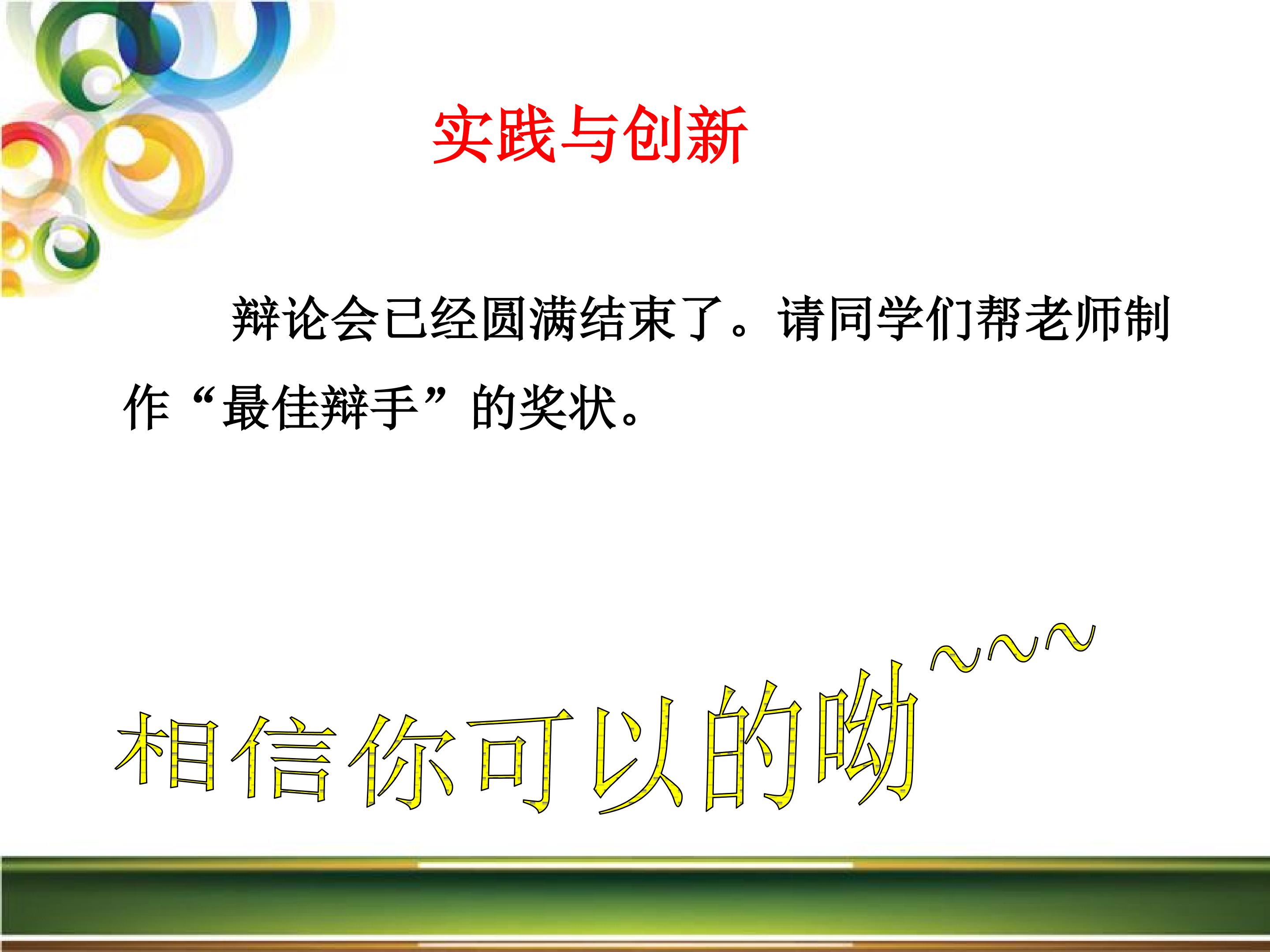 实践与创新

辩论会已经圆满结束了。请同学们帮老师制作“最佳辩手”的奖状。

相信你可以的呦~~~